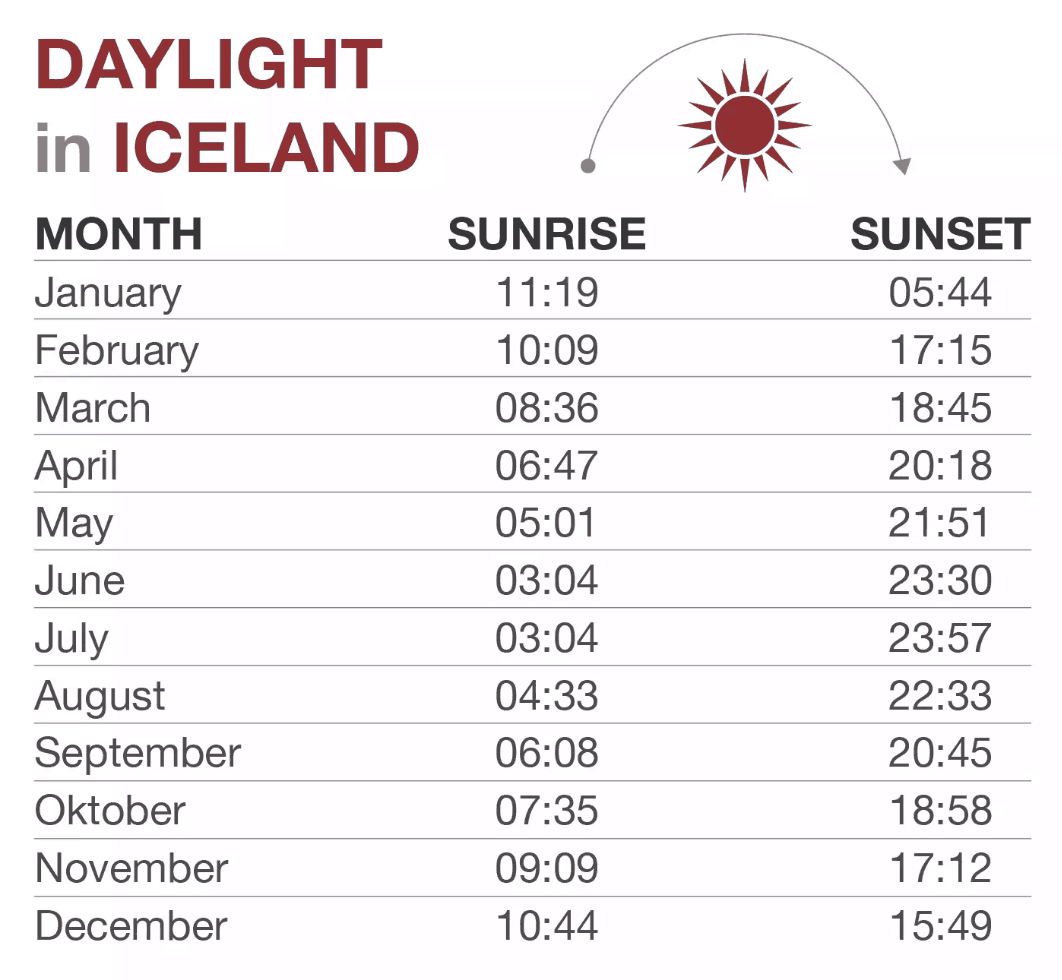 DAYLIGHT in ICELAND

| MONTH | SUNRISE | SUNSET |
|---|---|---|
| January | 11:19 | 05:44 |
| February | 10:09 | 17:15 |
| March | 08:36 | 18:45 |
| April | 06:47 | 20:18 |
| May | 05:01 | 21:51 |
| June | 03:04 | 23:30 |
| July | 03:04 | 23:57 |
| August | 04:33 | 22:33 |
| September | 06:08 | 20:45 |
| Oktober | 07:35 | 18:58 |
| November | 09:09 | 17:12 |
| December | 10:44 | 15:49 |